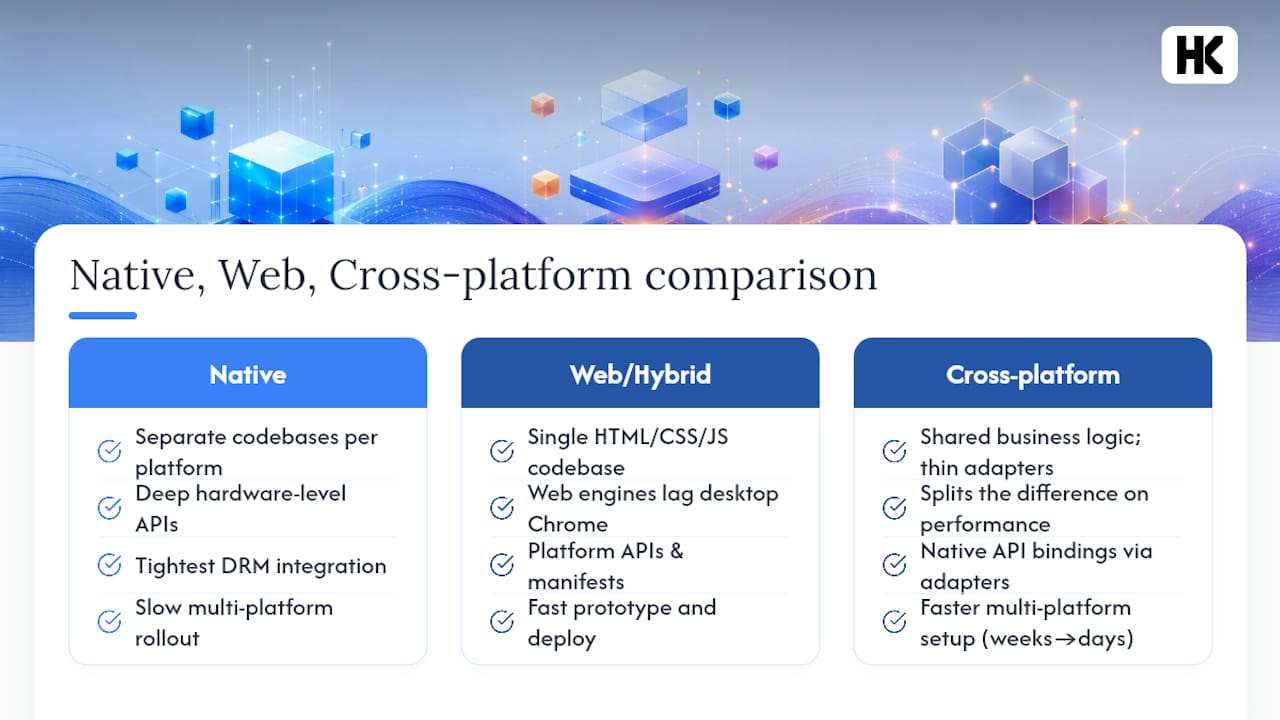 HK

Native, Web, Cross-platform comparison

Native

Separate codebases per platform

Deep hardware-level APIs

Tightest DRM integration

Slow multi-platform rollout

Web/Hybrid

Single HTML/CSS/JS codebase

Web engines lag desktop Chrome

Platform APIs & manifests

Fast prototype and deploy

Cross-platform

Shared business logic; thin adapters

Splits the difference on performance

Native API bindings via adapters

Faster multi-platform setup (weeks→days)